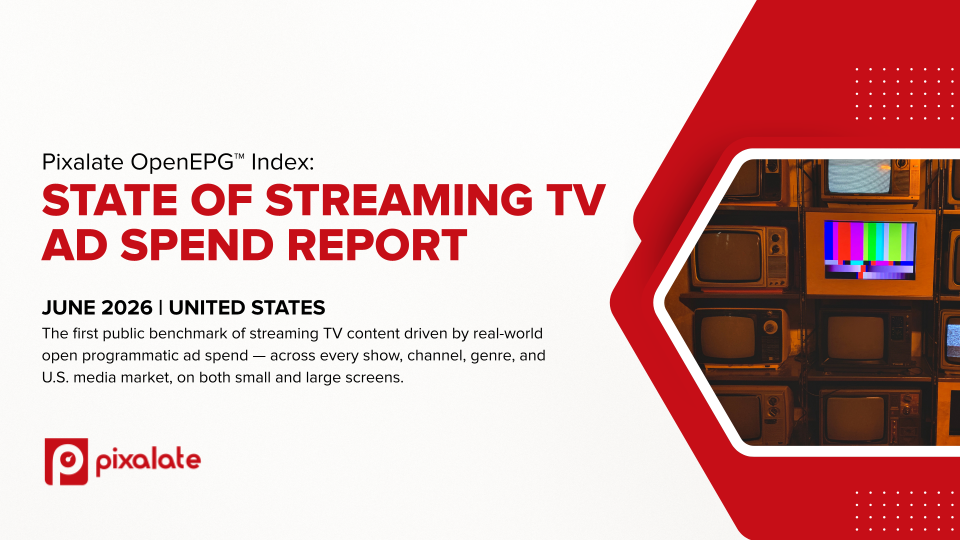 Pixalate OpenEPG™ Index:
STATE OF STREAMING TV AD SPEND REPORT

JUNE 2026 | UNITED STATES
The first public benchmark of streaming TV content driven by real-world open programmatic ad spend — across every show, channel, genre, and U.S. media market, on both small and large screens.

pixalate